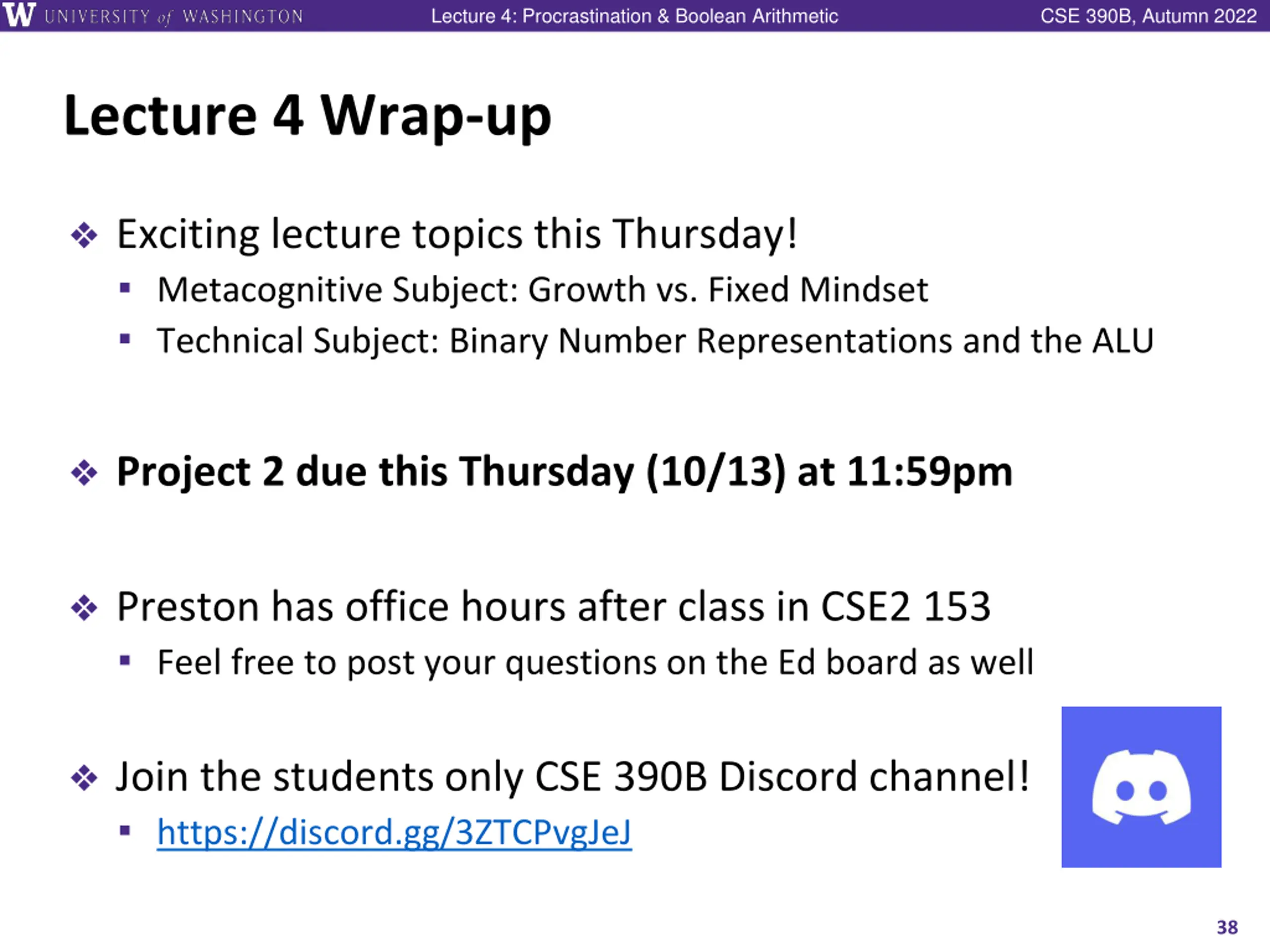 W UNIVERSITY of WASHINGTON Lecture 4: Procrastination & Boolean Arithmetic CSE 390B, Autumn 2022

Lecture 4 Wrap-up

❖ Exciting lecture topics this Thursday!
▪ Metacognitive Subject: Growth vs. Fixed Mindset
▪ Technical Subject: Binary Number Representations and the ALU

❖ Project 2 due this Thursday (10/13) at 11:59pm

❖ Preston has office hours after class in CSE2 153
▪ Feel free to post your questions on the Ed board as well

❖ Join the students only CSE 390B Discord channel!
▪ https://discord.gg/3ZTCPvgJeJ

38